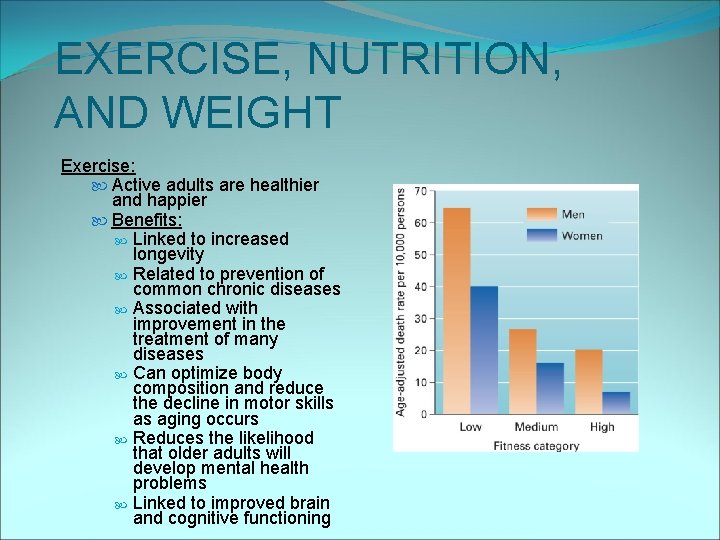 EXERCISE, NUTRITION, AND WEIGHT

Exercise:

Active adults are healthier and happier

Benefits:

Linked to increased longevity

Related to prevention of common chronic diseases

Associated with improvement in the treatment of many diseases

Can optimize body composition and reduce the decline in motor skills as aging occurs

Reduces the likelihood that older adults will develop mental health problems

Linked to improved brain and cognitive functioning

Age-adjusted death rate per 10,000 persons

70
60
50
40
30
20
10
0

Men
Women

Low
Medium
High

Fitness category